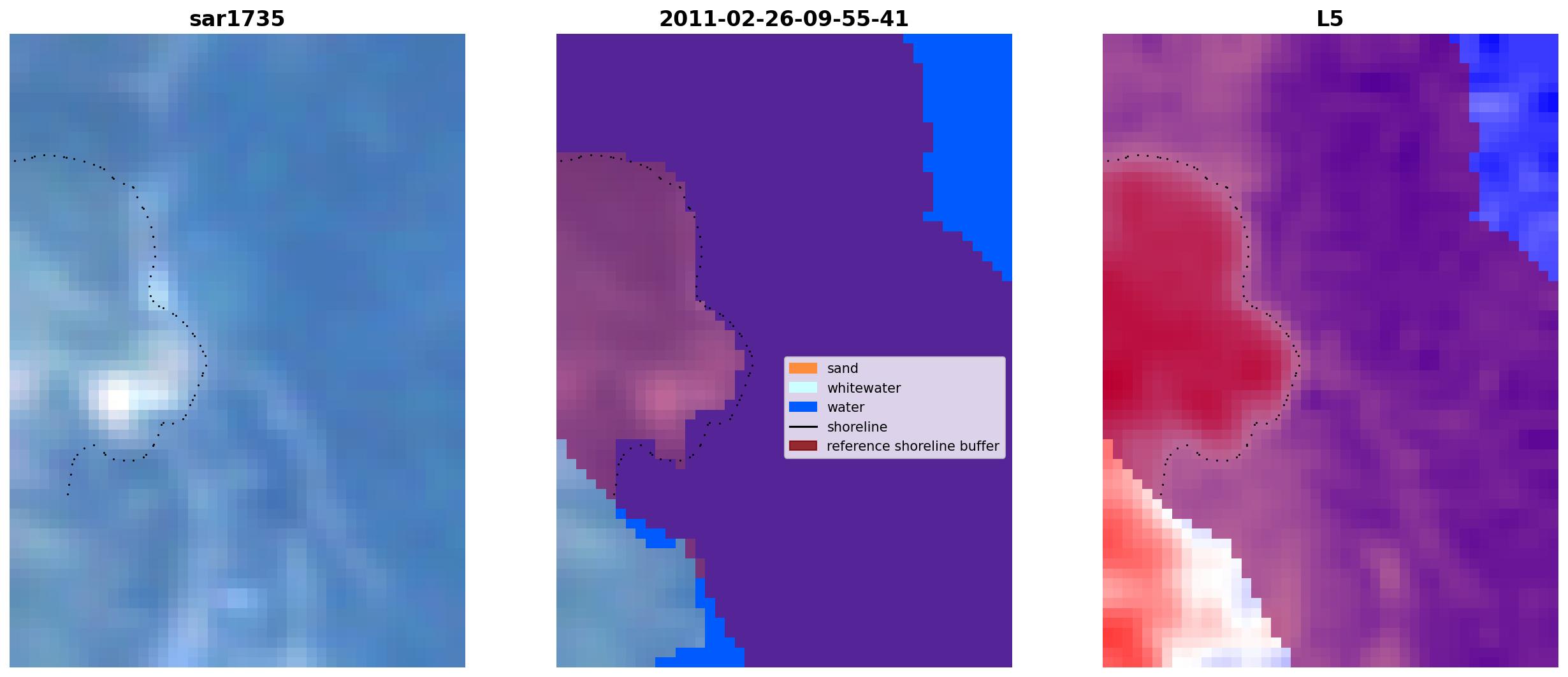 sar1735

2011-02-26-09-55-41

sand
whitewater
water
shoreline
reference shoreline buffer

L5